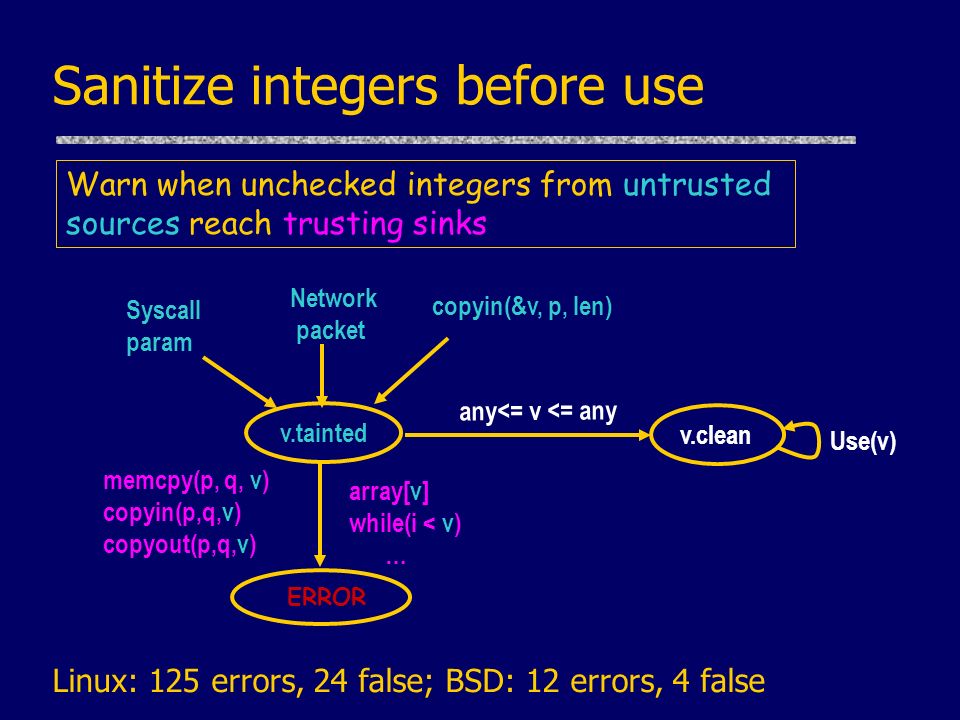 Sanitize integers before use

Warn when unchecked integers from untrusted sources reach trusting sinks

Syscall param

Network packet

copyin(&v, p, len)

v.tainted

any<= v <= any

v.clean

Use(v)

memcpy(p, q, v)
copyin(p,q,v)
copyout(p,q,v)

array[v]
while(i < v)
...

ERROR

Linux: 125 errors, 24 false; BSD: 12 errors, 4 false